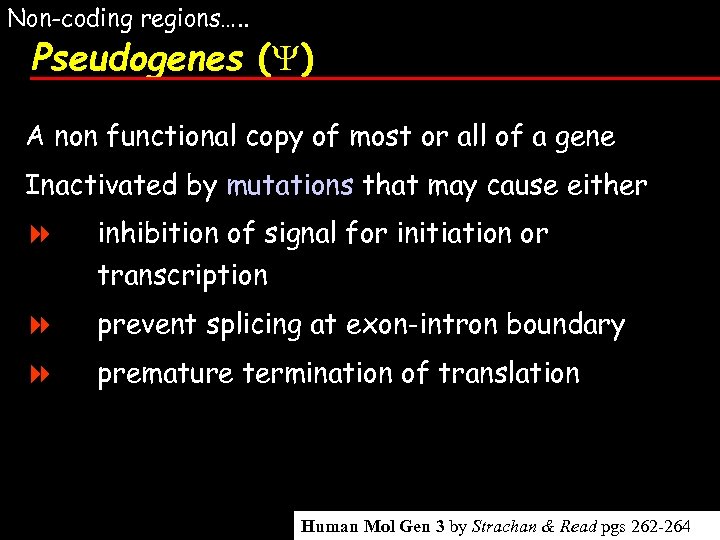 Non-coding regions.....

Pseudogenes ($\Psi$)

A non functional copy of most or all of a gene

Inactivated by mutations that may cause either

inhibition of signal for initiation or transcription

prevent splicing at exon-intron boundary

premature termination of translation

Human Mol Gen 3 by Strachan & Read pgs 262-264